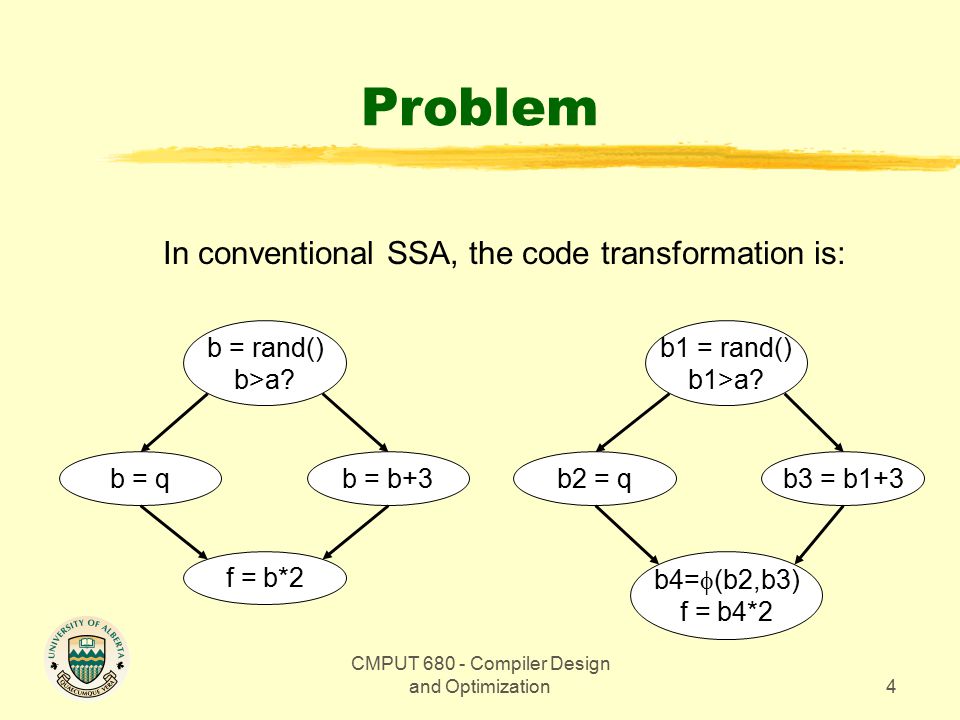 Problem

In conventional SSA, the code transformation is:

b = rand()
b>a?

b = q

b = b+3

f = b*2

b1 = rand()
b1>a?

b2 = q

b3 = b1+3

b4=$\phi$(b2,b3)
f = b4*2

UNIVERSITY OF ALBERTA
QUAECUMQUE VERA

CMPUT 680 - Compiler Design and Optimization

4